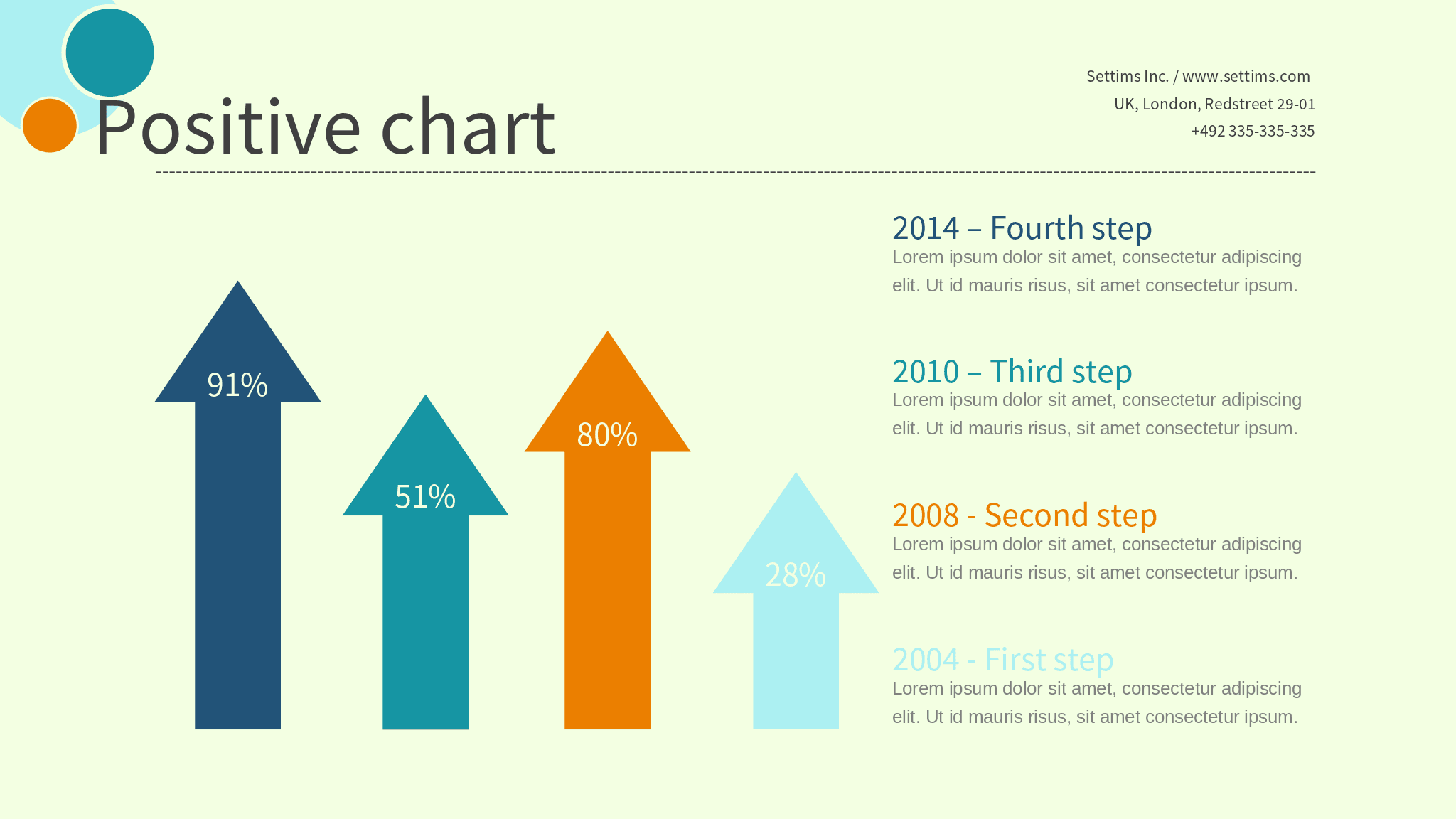 Positive chart

Settims Inc. / www.settims.com
UK, London, Redstreet 29-01
+492 335-335-335

91%

51%

80%

28%

2014 – Fourth step
Lorem ipsum dolor sit amet, consectetur adipiscing elit. Ut id mauris risus, sit amet consectetur ipsum.

2010 – Third step
Lorem ipsum dolor sit amet, consectetur adipiscing elit. Ut id mauris risus, sit amet consectetur ipsum.

2008 - Second step
Lorem ipsum dolor sit amet, consectetur adipiscing elit. Ut id mauris risus, sit amet consectetur ipsum.

2004 - First step
Lorem ipsum dolor sit amet, consectetur adipiscing elit. Ut id mauris risus, sit amet consectetur ipsum.